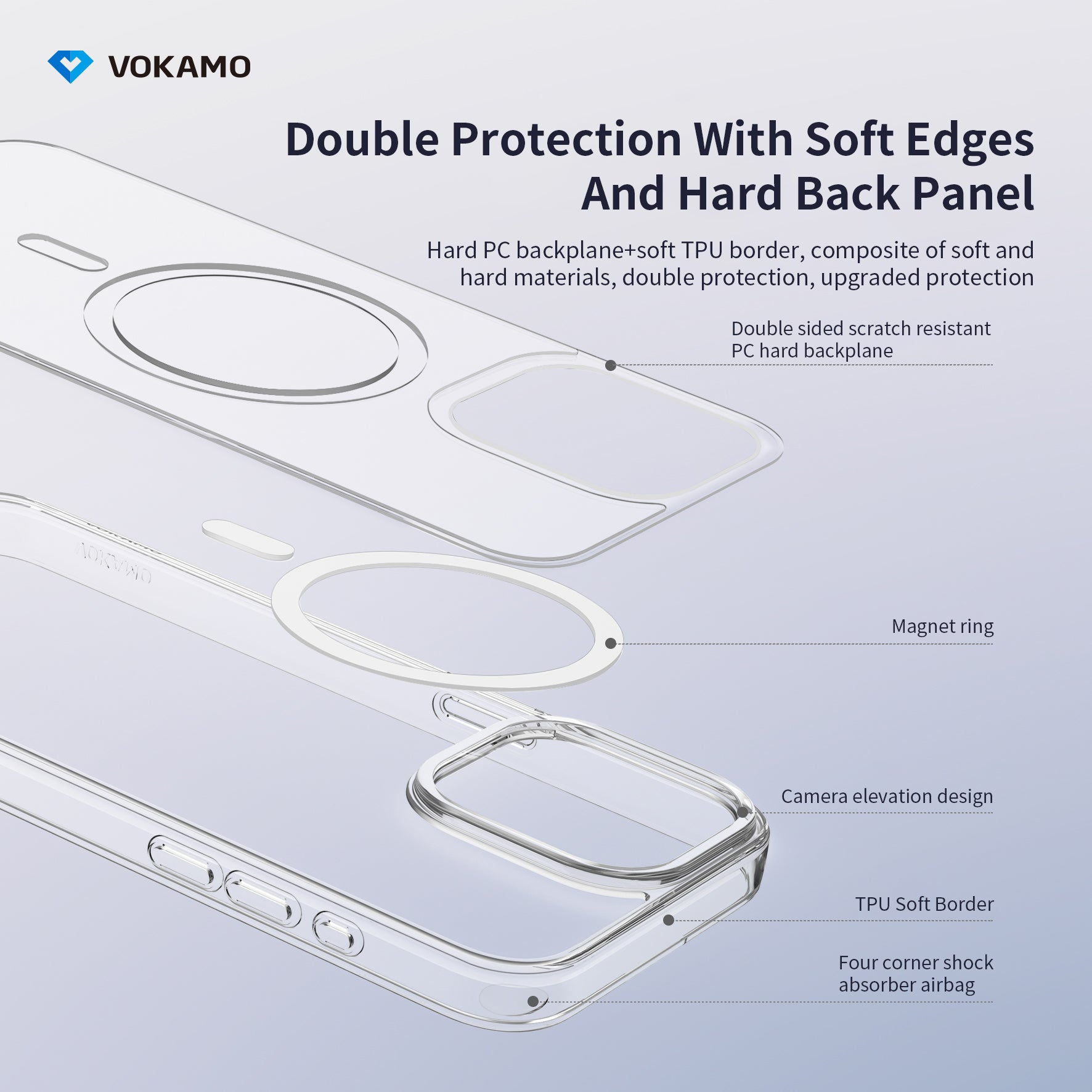 VOKAMO

Double Protection With Soft Edges And Hard Back Panel

Hard PC backplane+soft TPU border, composite of soft and hard materials, double protection, upgraded protection

Double sided scratch resistant PC hard backplane

VOKAMO

Magnet ring

Camera elevation design

TPU Soft Border

Four corner shock absorber airbag